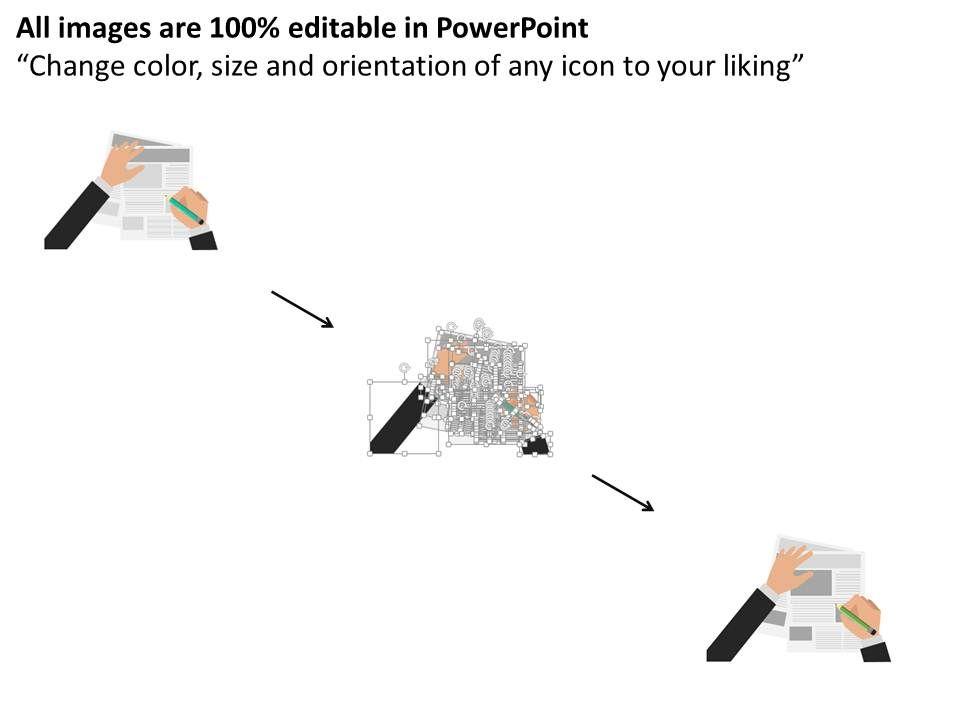 All images are 100% editable in PowerPoint
“Change color, size and orientation of any icon to your liking”